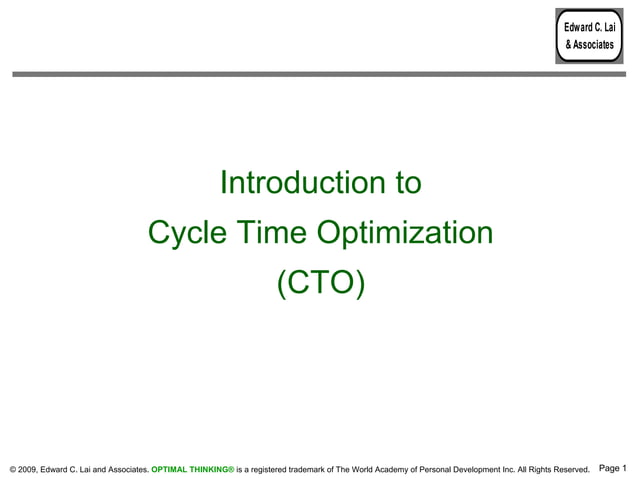 Edward C. Lai & Associates

Introduction to
Cycle Time Optimization
(CTO)

© 2009, Edward C. Lai and Associates. OPTIMAL THINKING® is a registered trademark of The World Academy of Personal Development Inc. All Rights Reserved. Page 1